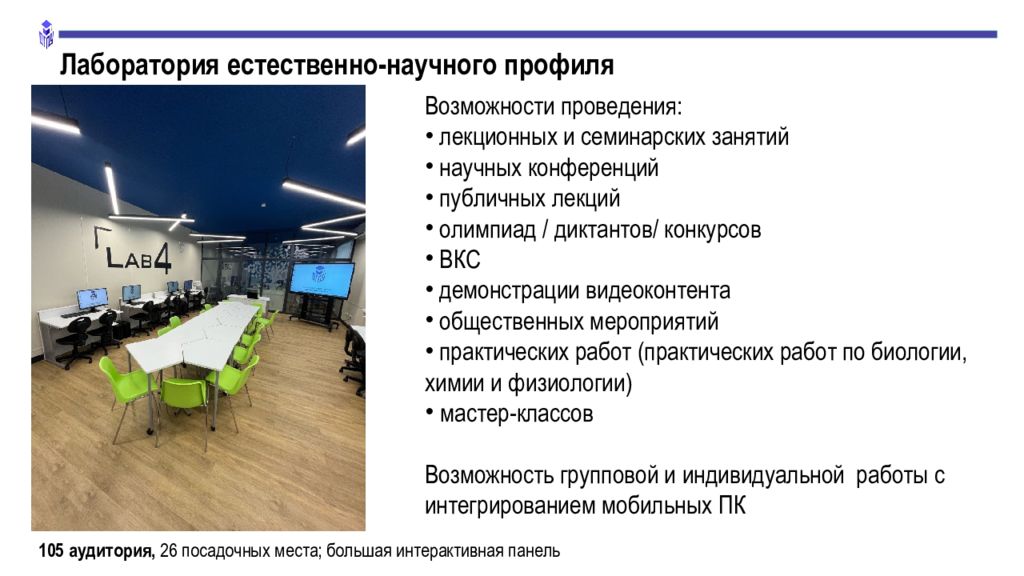 Лаборатория естественно-научного профиля

LAB4

Возможности проведения:
• лекционных и семинарских занятий
• научных конференций
• публичных лекций
• олимпиад / диктантов/ конкурсов
• ВКС
• демонстрации видеоконтента
• общественных мероприятий
• практических работ (практических работ по биологии, химии и физиологии)
• мастер-классов

Возможность групповой и индивидуальной работы с интегрированием мобильных ПК

105 аудитория, 26 посадочных места; большая интерактивная панель